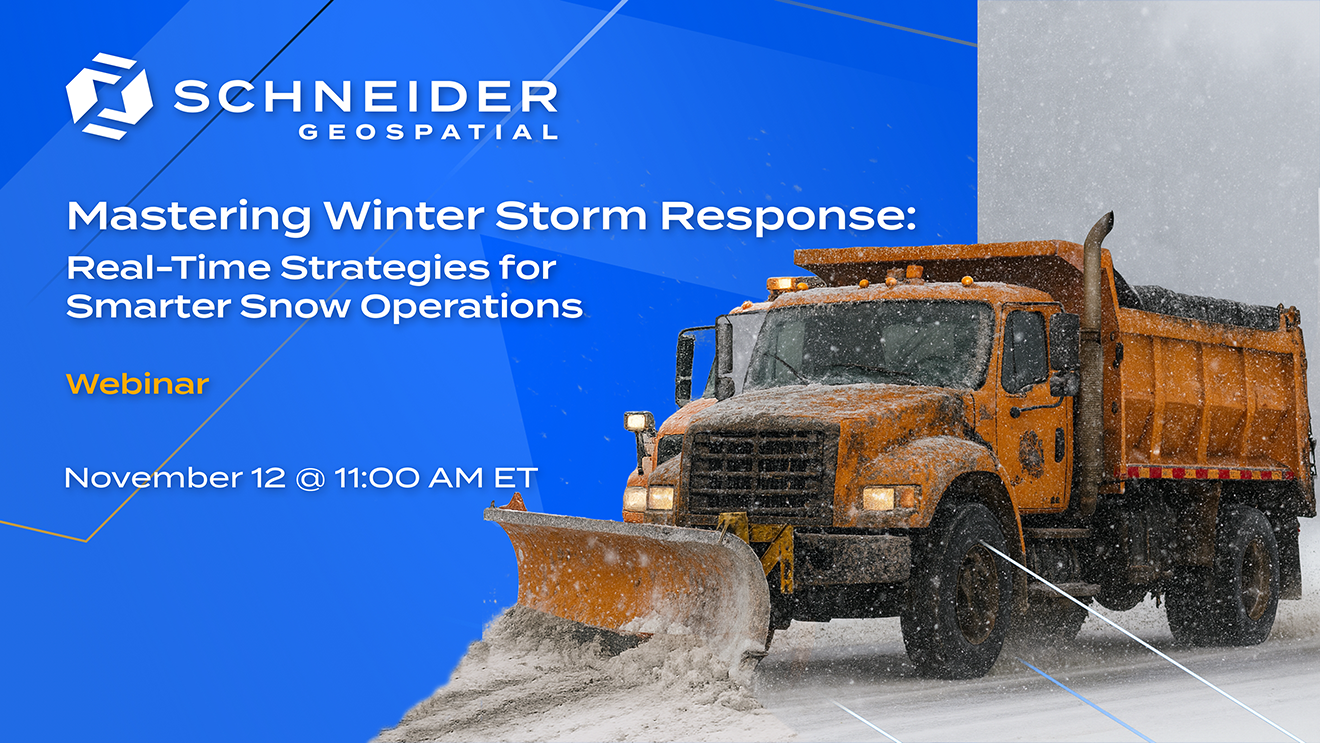 SCHNEIDER
GEOSPATIAL

Mastering Winter Storm Response:
Real-Time Strategies for Smarter Snow Operations

Webinar

November 12 @ 11:00 AM ET